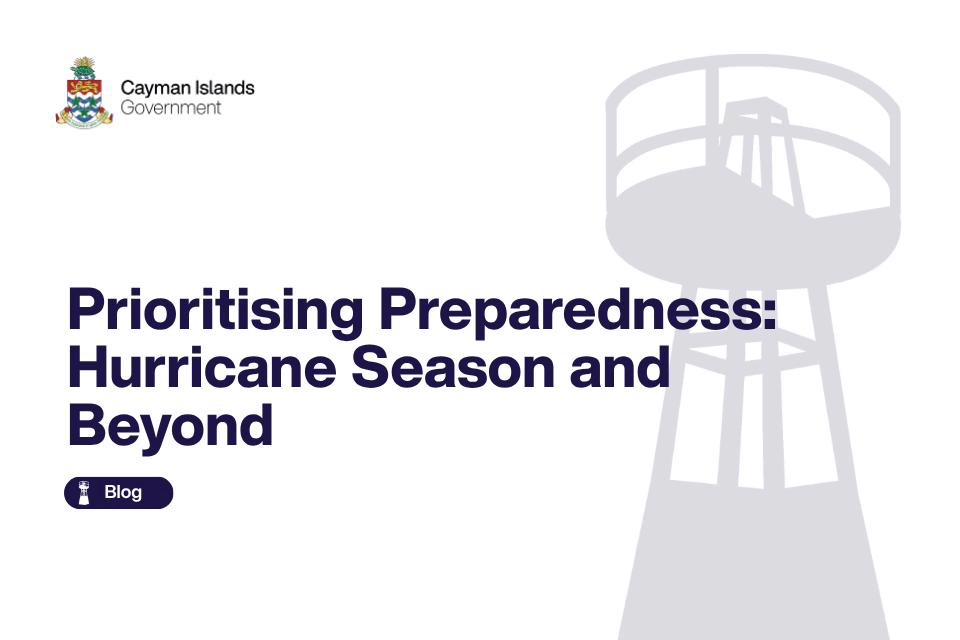 Cayman Islands
Government

Prioritising Preparedness: Hurricane Season and Beyond

Blog